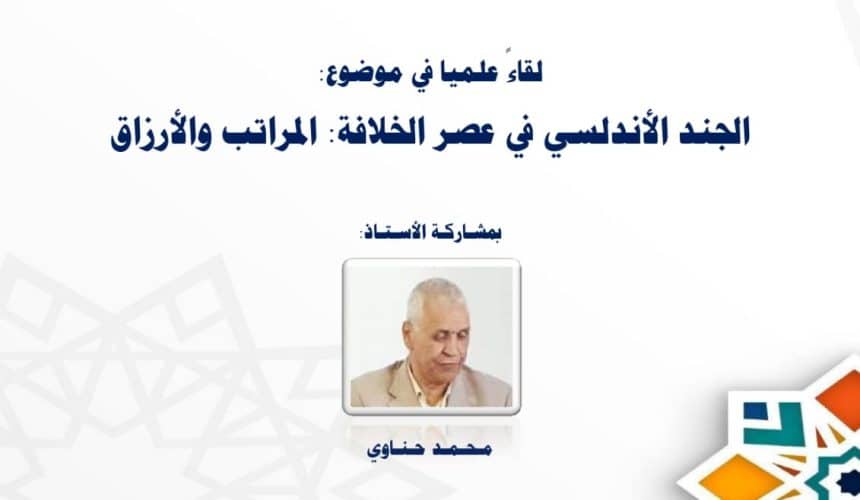 لقاءً علميا في موضوع:

الجند الأندلسي في عصر الخلافة: المراتب والأرزاق

بمشاركة الأستاذ:

محمد حناوي